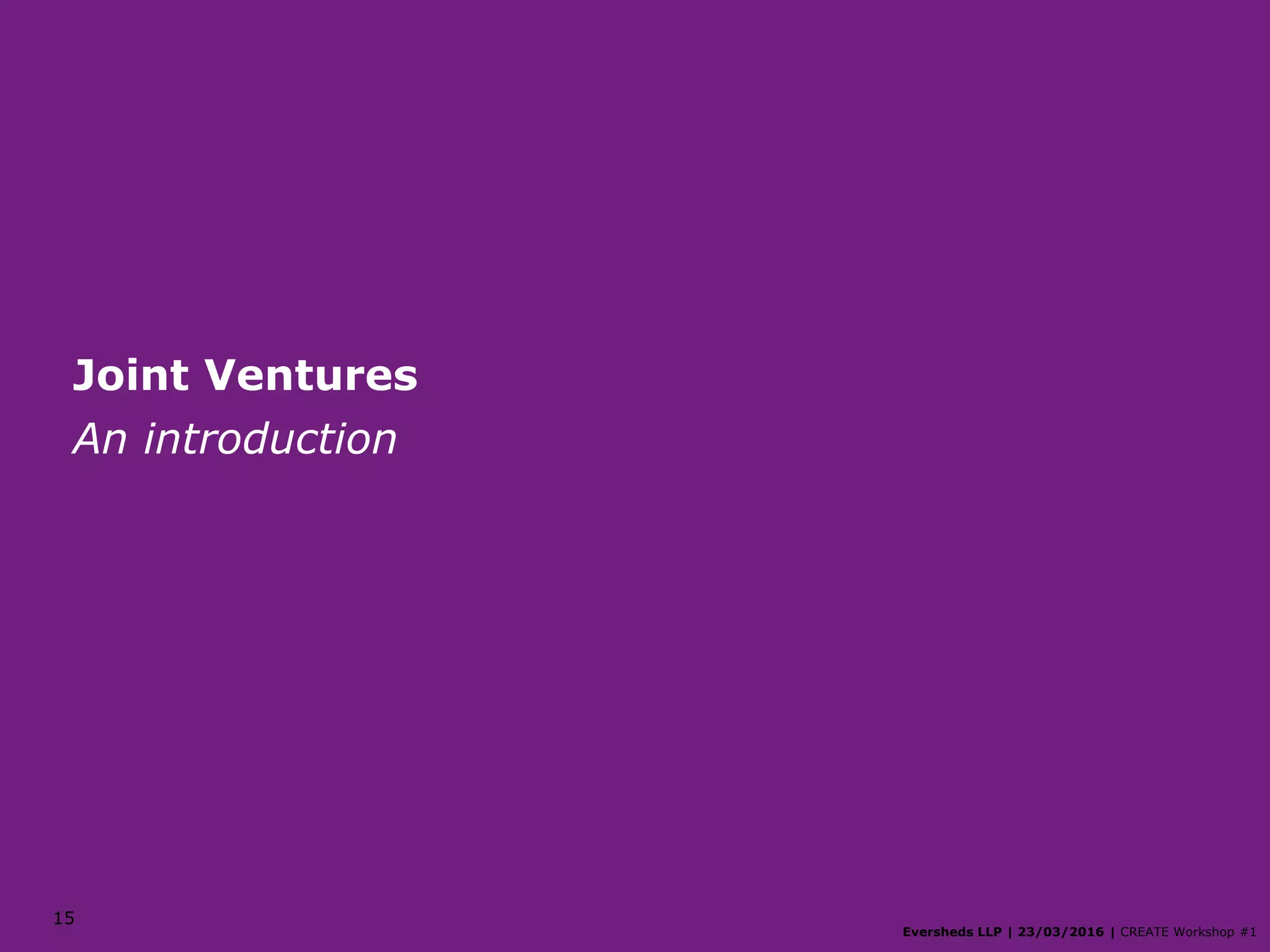 Joint Ventures
An introduction

15

Eversheds LLP | 23/03/2016 | CREATE Workshop #1